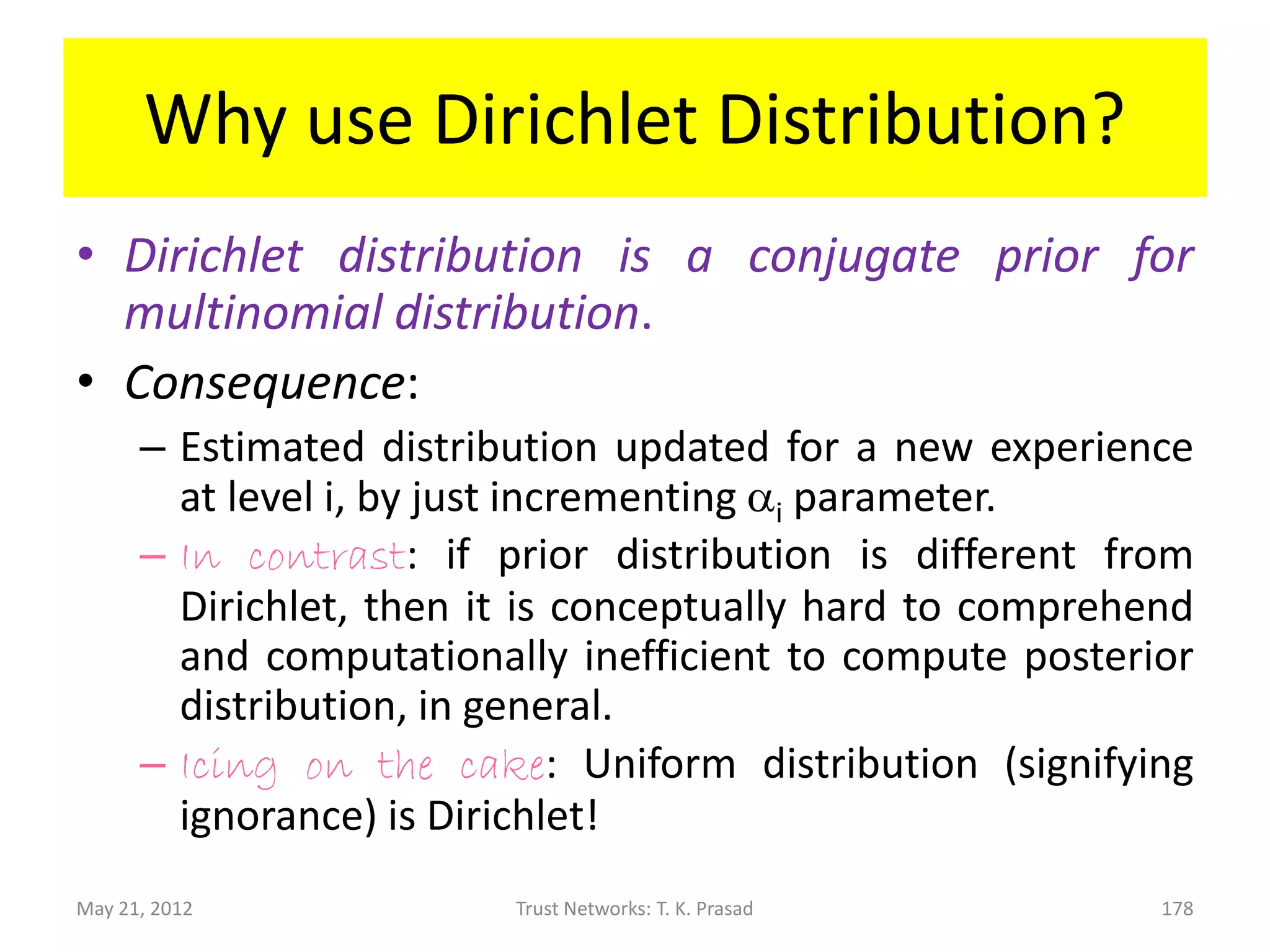 Why use Dirichlet Distribution?

• Dirichlet distribution is a conjugate prior for multinomial distribution.

• Consequence:

– Estimated distribution updated for a new experience at level i, by just incrementing $\alpha_i$ parameter.

– In contrast: if prior distribution is different from Dirichlet, then it is conceptually hard to comprehend and computationally inefficient to compute posterior distribution, in general.

– Icing on the cake: Uniform distribution (signifying ignorance) is Dirichlet!

May 21, 2012 Trust Networks: T. K. Prasad 178